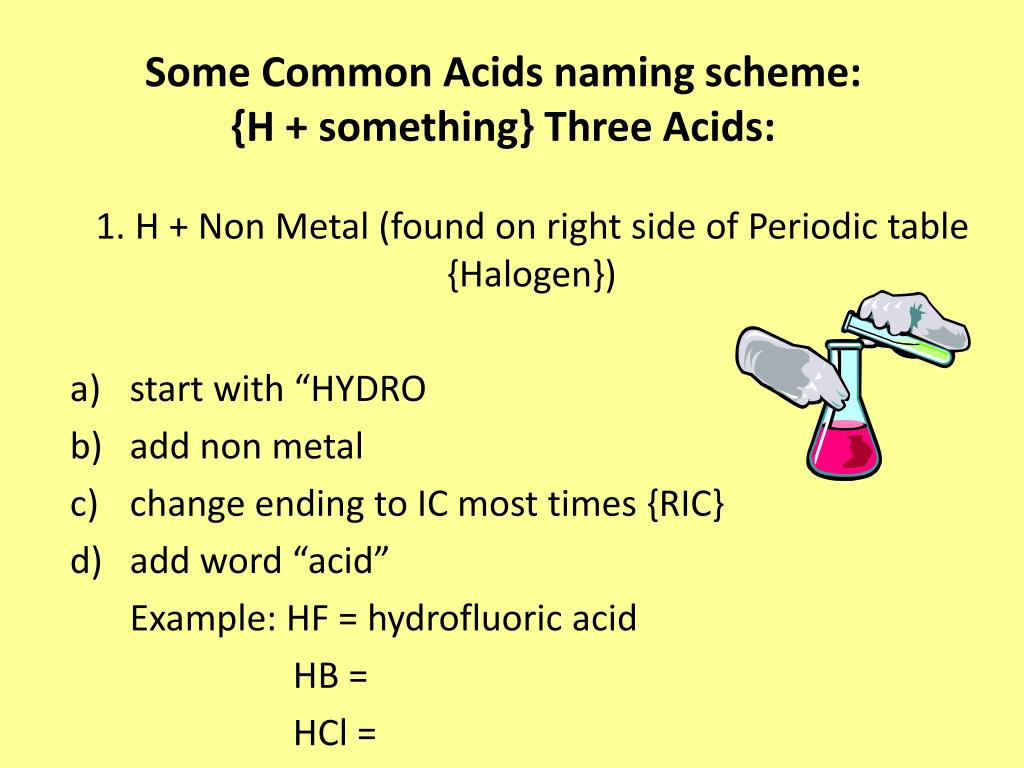 Some Common Acids naming scheme:
{H + something} Three Acids:

1. H + Non Metal (found on right side of Periodic table {Halogen})

a) start with “HYDRO
b) add non metal
c) change ending to IC most times {RIC}
d) add word “acid”
Example: HF = hydrofluoric acid
HB =
HCl =